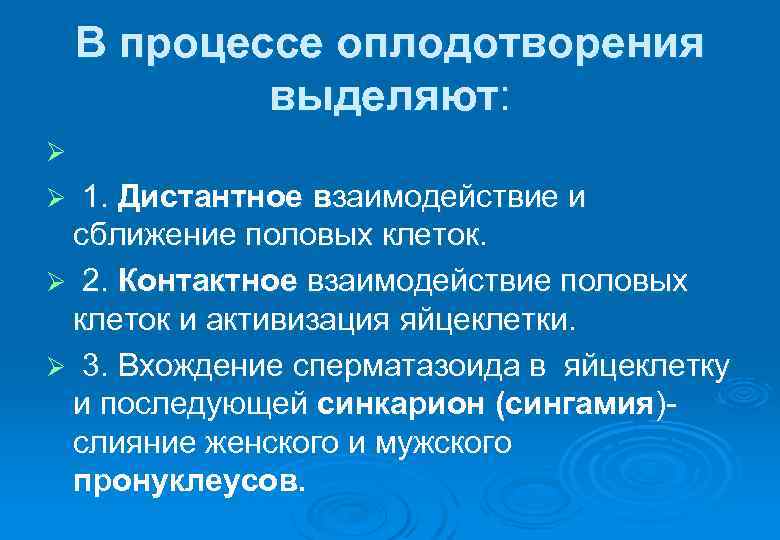 В процессе оплодотворения выделяют:

➢

➢ 1. Дистантное взаимодействие и сближение половых клеток.

➢ 2. Контактное взаимодействие половых клеток и активизация яйцеклетки.

➢ 3. Вхождение сперматазоида в яйцеклетку и последующей синкарион (сингамия)- слияние женского и мужского пронуклеусов.